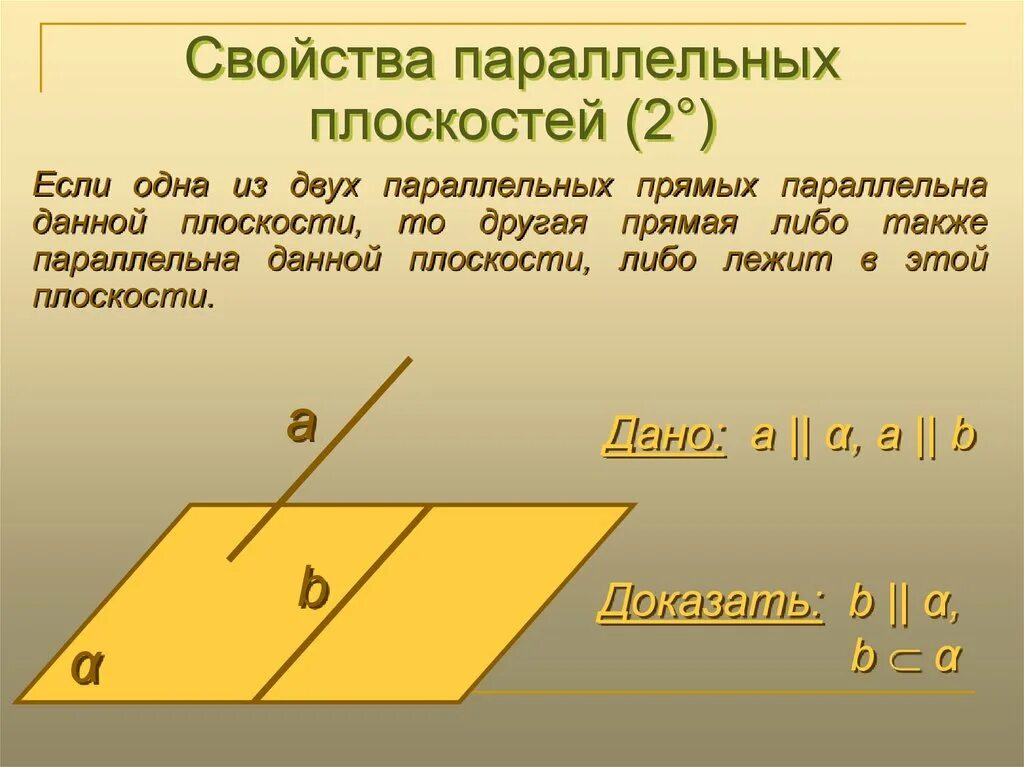 Свойства параллельных плоскостей (2°)

Если одна из двух параллельных прямых параллельна данной плоскости, то другая прямая либо также параллельна данной плоскости, либо лежит в этой плоскости.

a

b

α

Дано: $a \parallel \alpha$, $a \parallel b$

Доказать: $b \parallel \alpha$,
$b \subset \alpha$